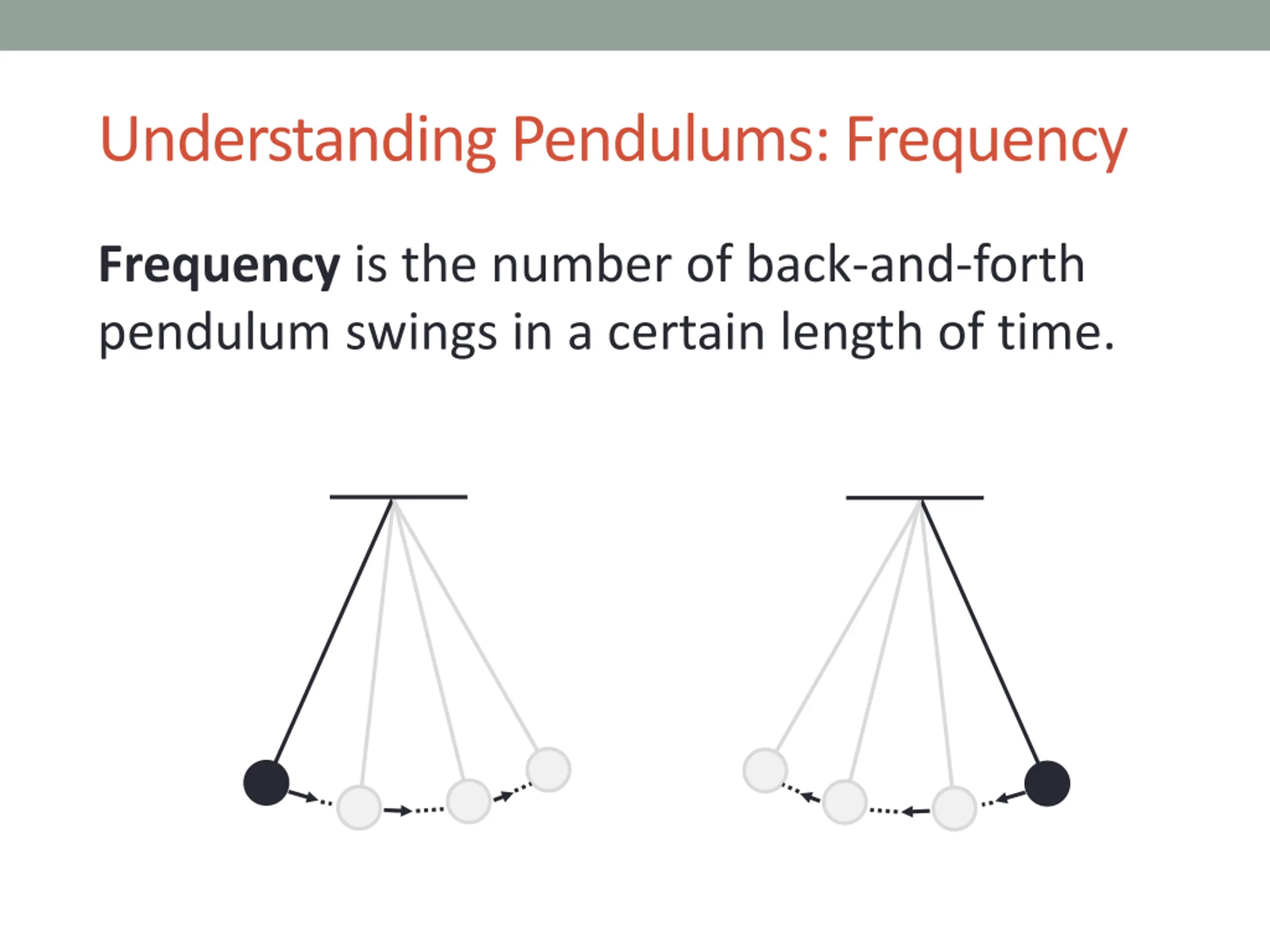 Understanding Pendulums: Frequency

Frequency is the number of back-and-forth pendulum swings in a certain length of time.